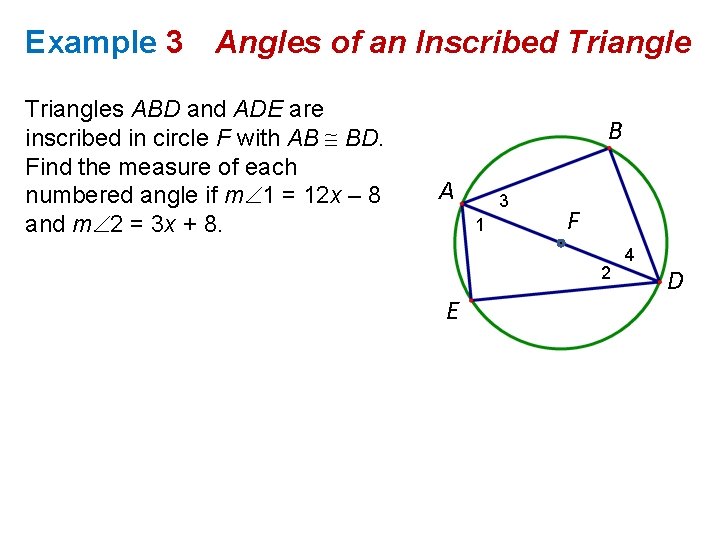 Example 3 Angles of an Inscribed Triangle

Triangles $ABD$ and $ADE$ are inscribed in circle $F$ with $AB \cong BD$. Find the measure of each numbered angle if $m\angle 1 = 12x - 8$ and $m\angle 2 = 3x + 8$.

B
A
3
1
F
4
2
D
E